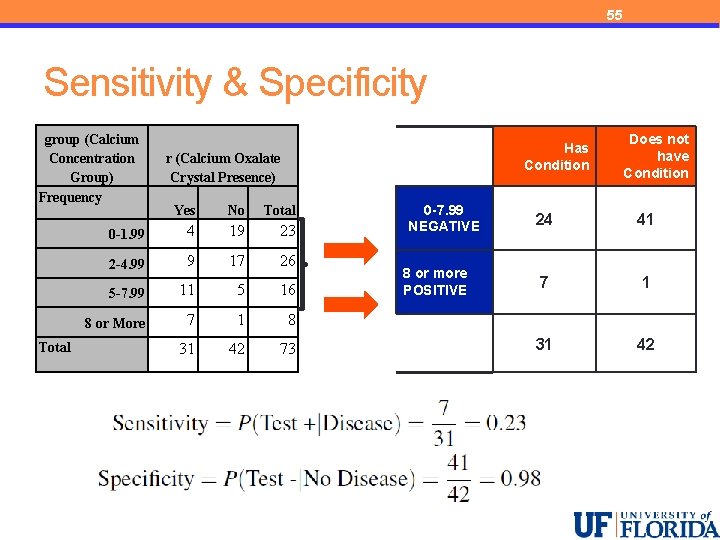 55

Sensitivity & Specificity

| group (Calcium Concentration Group) | r (Calcium Oxalate Crystal Presence) | | |
|---|---|---|---|
| Frequency | Yes | No | Total |
| 0-1.99 | 4 | 19 | 23 |
| 2-4.99 | 9 | 17 | 26 |
| 5-7.99 | 11 | 5 | 16 |
| 8 or More | 7 | 1 | 8 |
| Total | 31 | 42 | 73 |

| | Has Condition | Does not have Condition |
|---|---|---|
| 0-7.99 NEGATIVE | 24 | 41 |
| 8 or more POSITIVE | 7 | 1 |
| | 31 | 42 |

$\text{Sensitivity} = P(\text{Test} + | \text{Disease}) = \frac{7}{31} = 0.23$

$\text{Specificity} = P(\text{Test} - | \text{No Disease}) = \frac{41}{42} = 0.98$

UF UNIVERSITY of FLORIDA